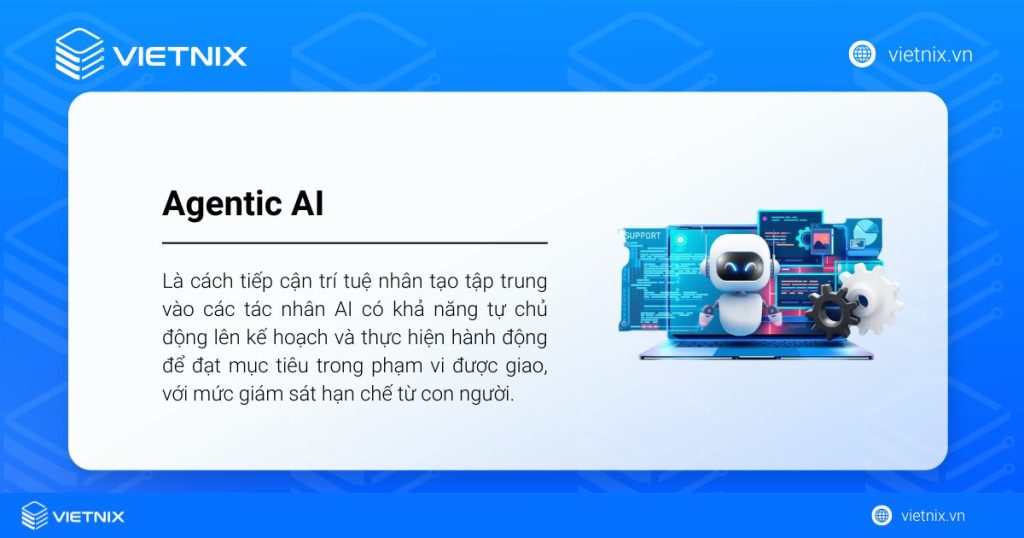 VIETNIX

vietnix.vn

Agentic AI

Là cách tiếp cận trí tuệ nhân tạo tập trung vào các tác nhân AI có khả năng tự chủ động lên kế hoạch và thực hiện hành động để đạt mục tiêu trong phạm vi được giao, với mức giám sát hạn chế từ con người.

SUPPORT

VIETNIX

vietnix.vn